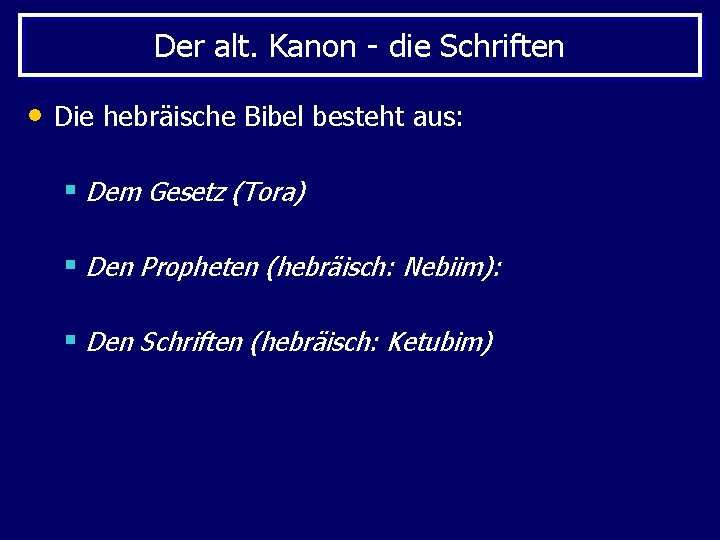 Der alt. Kanon - die Schriften

• Die hebräische Bibel besteht aus:

▪ Dem Gesetz (Tora)

▪ Den Propheten (hebräisch: Nebiim):

▪ Den Schriften (hebräisch: Ketubim)